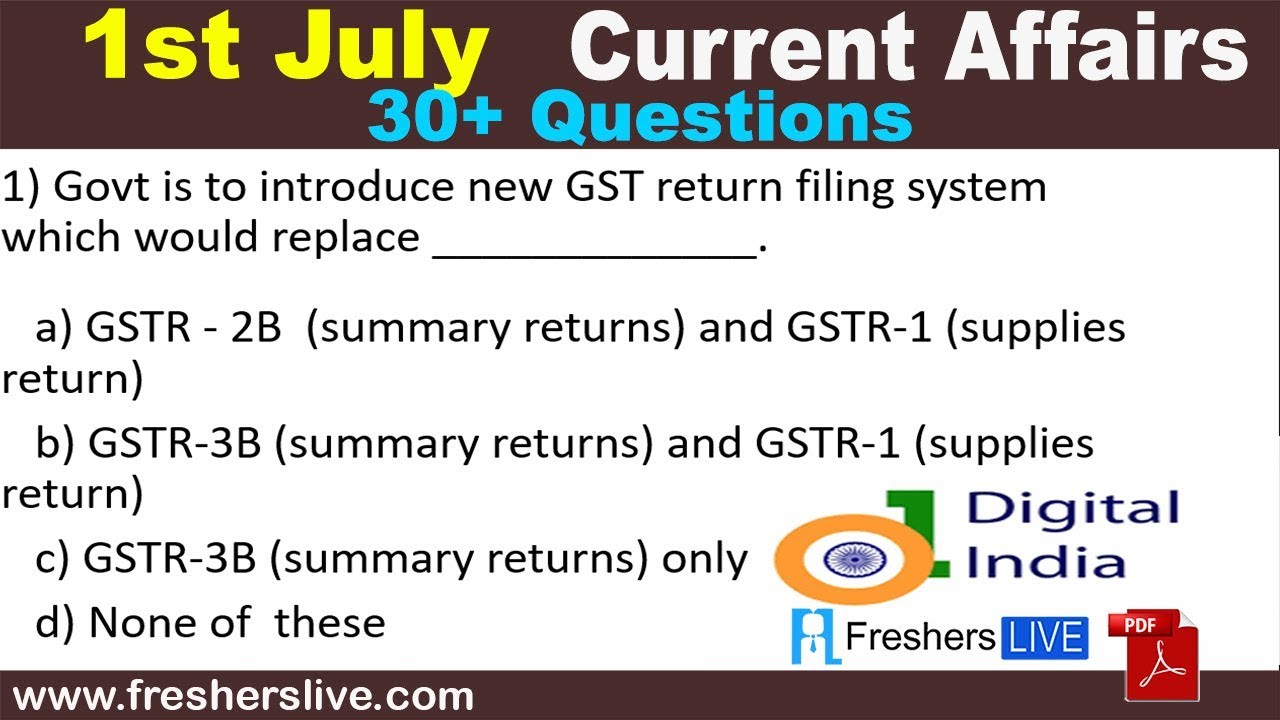 1st July Current Affairs
30+ Questions

1) Govt is to introduce new GST return filing system which would replace ______________.

a) GSTR - 2B (summary returns) and GSTR-1 (supplies return)

b) GSTR-3B (summary returns) and GSTR-1 (supplies return)

c) GSTR-3B (summary returns) only

d) None of these

Digital India

Freshers LIVE

PDF

www.fresherslive.com